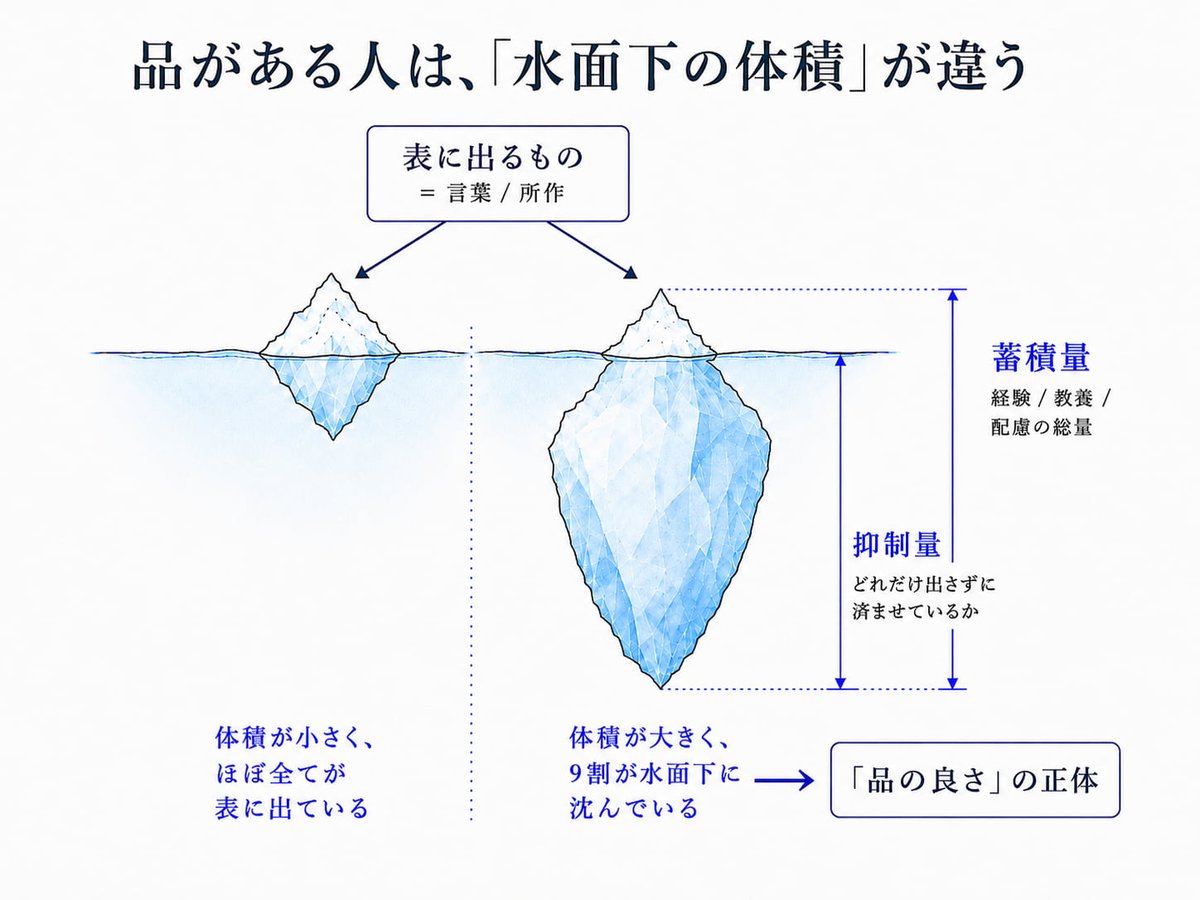 品がある人は、「水面下の体積」が違う

表に出るもの
= 言葉 / 所作

蓄積量
経験 / 教養 / 配慮の総量

抑制量
どれだけ出さずに済ませているか

体積が小さく、ほぼ全てが表に出ている

体積が大きく、9割が水面下に沈んでいる

「品の良さ」の正体